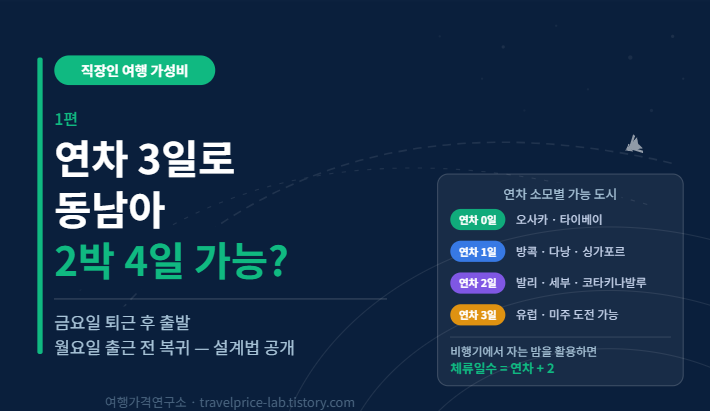 직장인 여행 가성비

1편

연차 3일로
동남아
2박 4일 가능?

금요일 퇴근 후 출발
월요일 출근 전 복귀 — 설계법 공개

연차 소모별 가능 도시

연차 0일 오사카 · 타이베이

연차 1일 방콕 · 다낭 · 싱가포르

연차 2일 발리 · 세부 · 코타키나발루

연차 3일 유럽 · 미주 도전 가능

비행기에서 자는 밤을 활용하면
체류일수 = 연차 + 2

여행가격연구소 · travelprice-lab.tistory.com